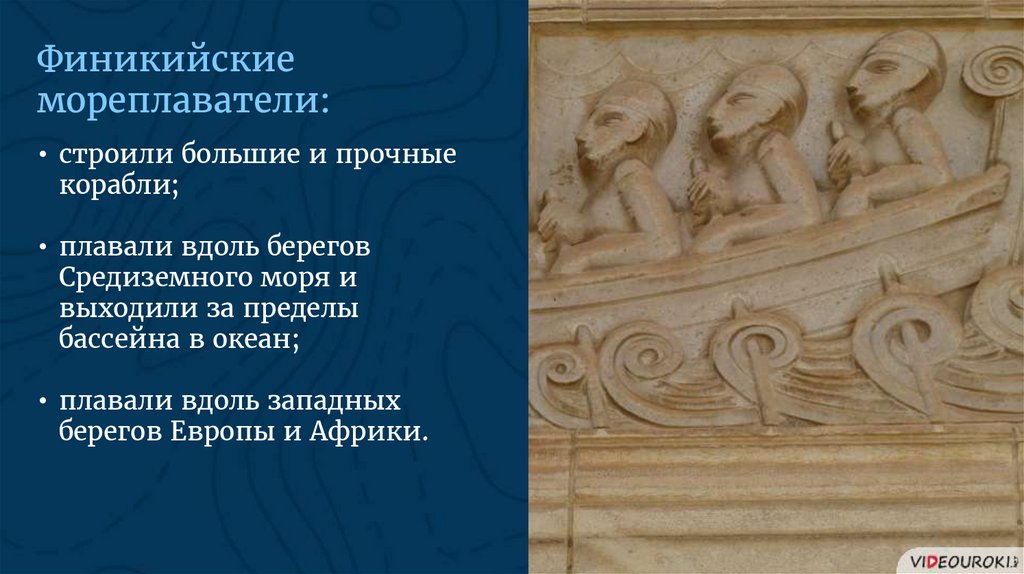 Финикийские мореплаватели:

• строили большие и прочные корабли;

• плавали вдоль берегов Средиземного моря и выходили за пределы бассейна в океан;

• плавали вдоль западных берегов Европы и Африки.

VIDEOUROKI